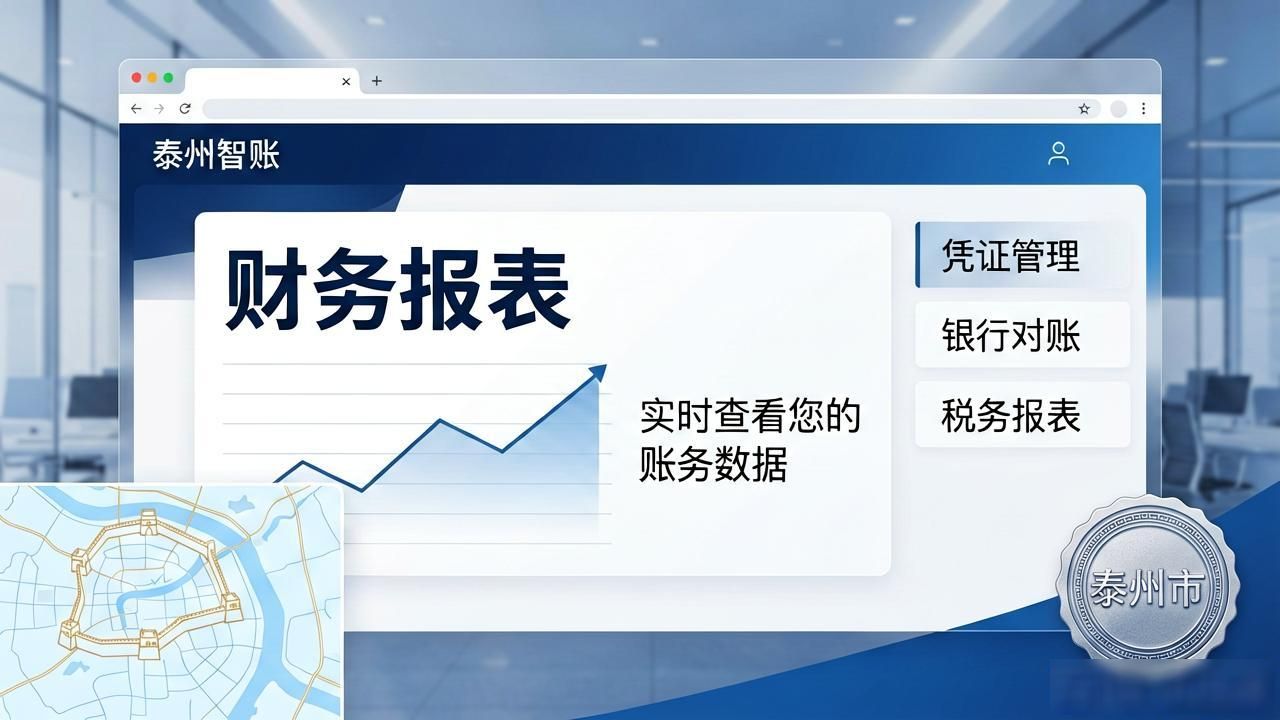 泰州智账

财务报表

实时查看您的账务数据

凭证管理

银行对账

税务报表

泰州市